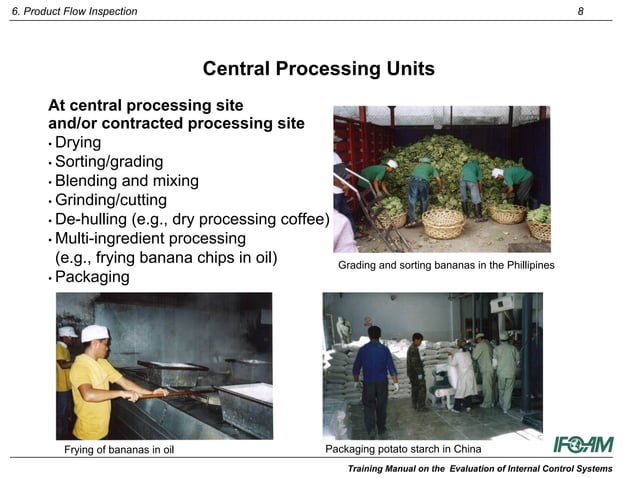 6. Product Flow Inspection 8

Central Processing Units

At central processing site and/or contracted processing site
• Drying
• Sorting/grading
• Blending and mixing
• Grinding/cutting
• De-hulling (e.g., dry processing coffee)
• Multi-ingredient processing (e.g., frying banana chips in oil)
• Packaging

Grading and sorting bananas in the Phillipines

Frying of bananas in oil

Packaging potato starch in China

IFOAM

Training Manual on the Evaluation of Internal Control Systems